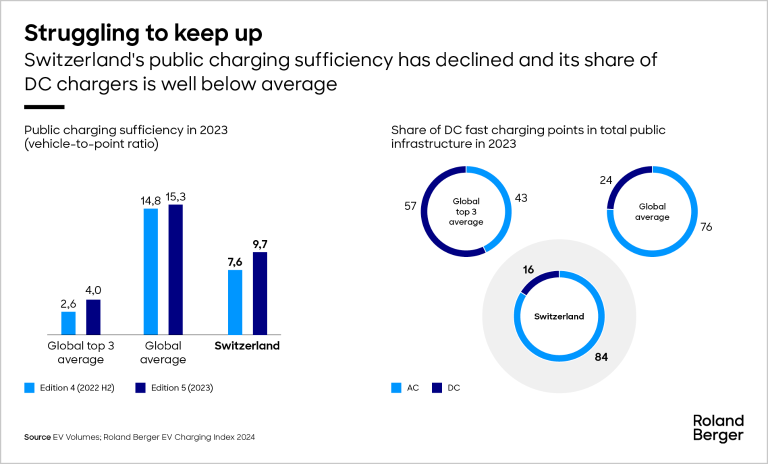 Struggling to keep up
Switzerland's public charging sufficiency has declined and its share of DC chargers is well below average

Public charging sufficiency in 2023 (vehicle-to-point ratio)

2,6
4,0
14,8
15,3
7,6
9,7

Global top 3 average
Global average
Switzerland

Edition 4 (2022 H2)
Edition 5 (2023)

Share of DC fast charging points in total public infrastructure in 2023

57
Global top 3 average
43

24
Global average
76

16
Switzerland
84

AC
DC

Source EV Volumes; Roland Berger EV Charging Index 2024

Roland Berger